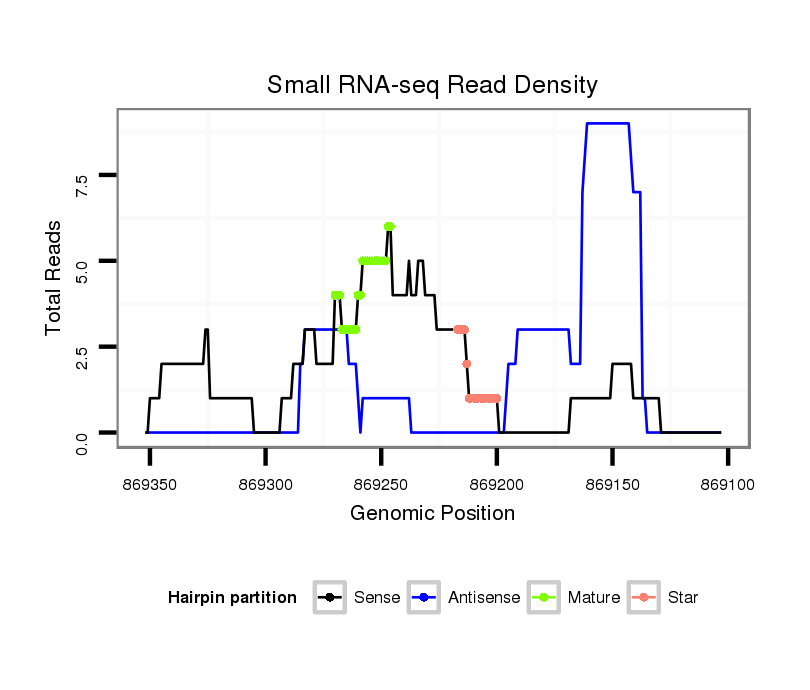 Small RNA-seq Read Density

Total Reads

7.5

5.0

2.5

0.0

869350 869300 869250 869200 869150 869100

Genomic Position

Hairpin partition Sense Antisense Mature Star